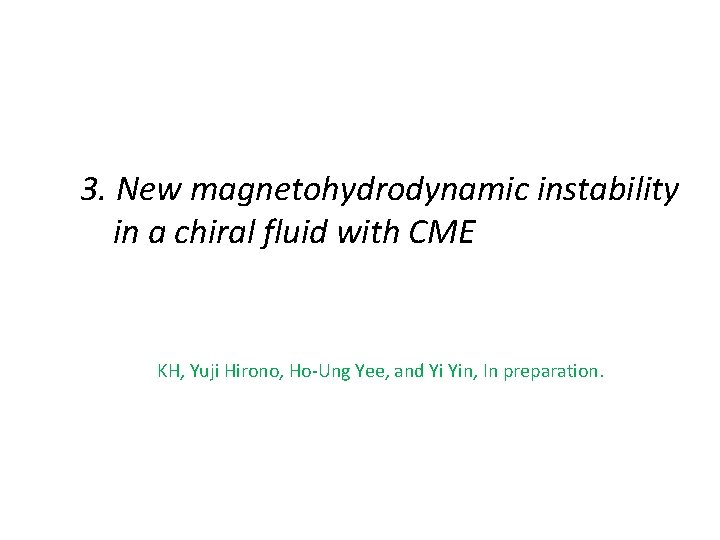 3. New magnetohydrodynamic instability in a chiral fluid with CME

KH, Yuji Hirono, Ho-Ung Yee, and Yi Yin, In preparation.